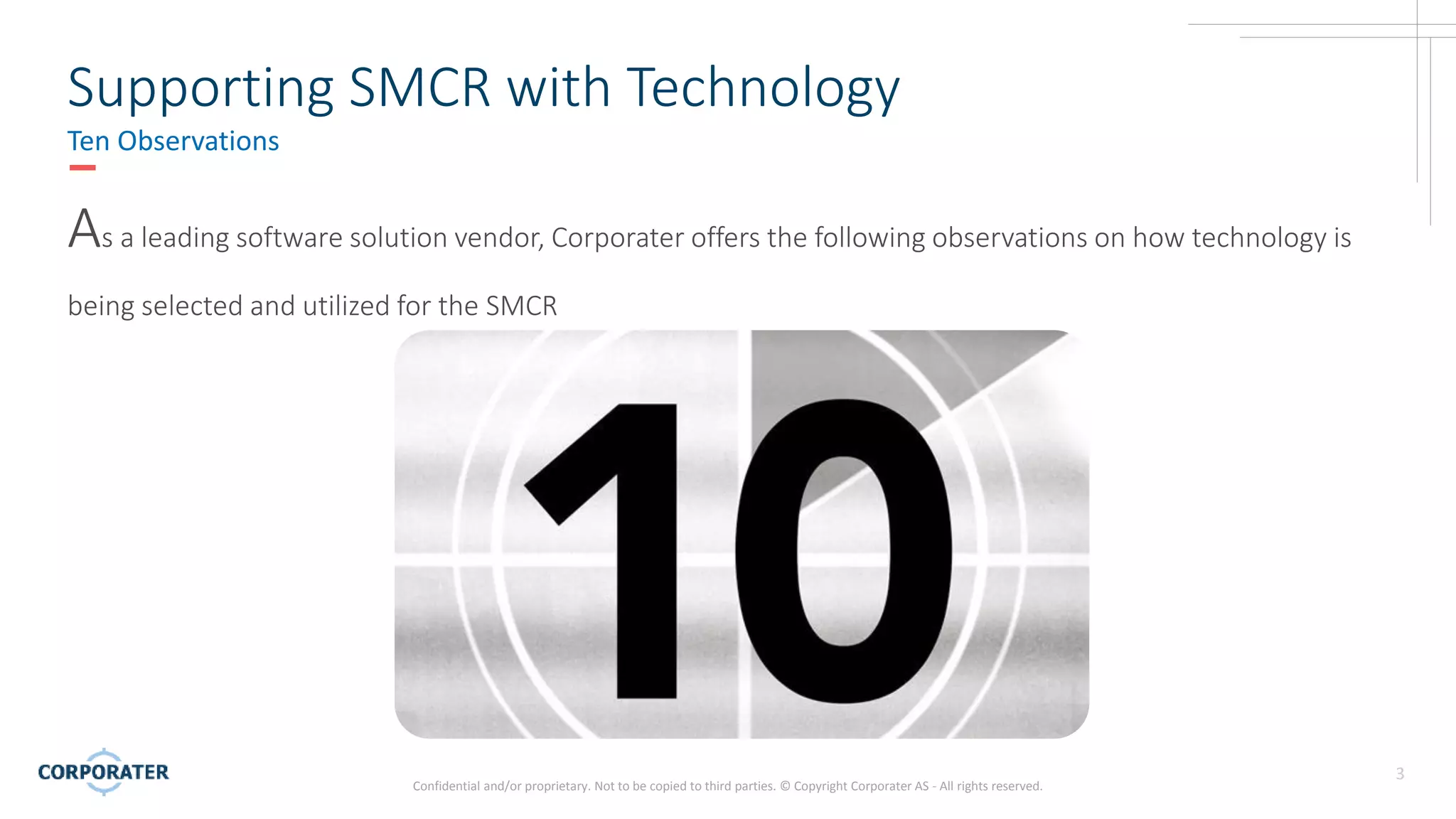 Supporting SMCR with Technology

Ten Observations

As a leading software solution vendor, Corporater offers the following observations on how technology is being selected and utilized for the SMCR

10

CORPORATER

Confidential and/or proprietary. Not to be copied to third parties. © Copyright Corporater AS - All rights reserved.

3